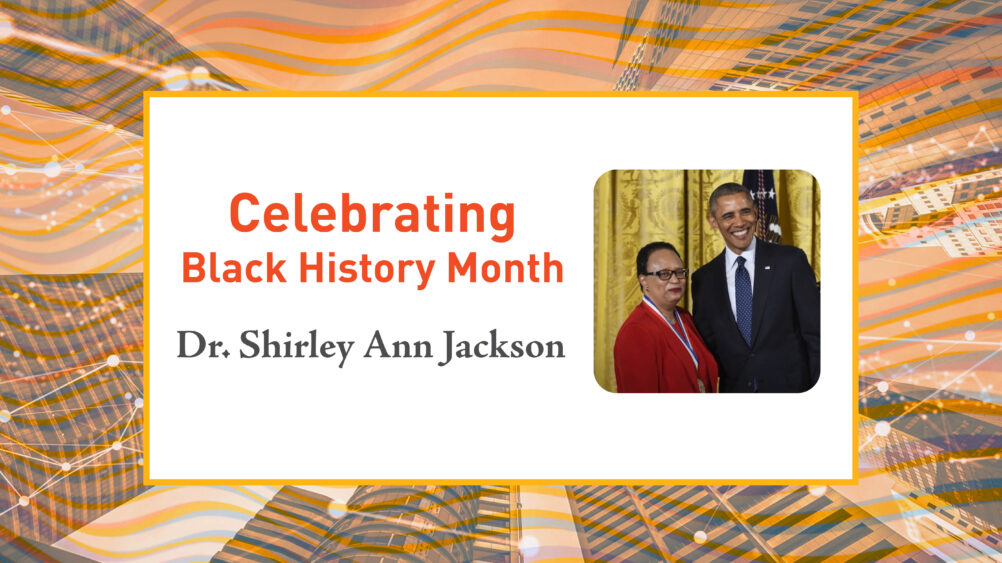 Celebrating
Black History Month

Dr. Shirley Ann Jackson